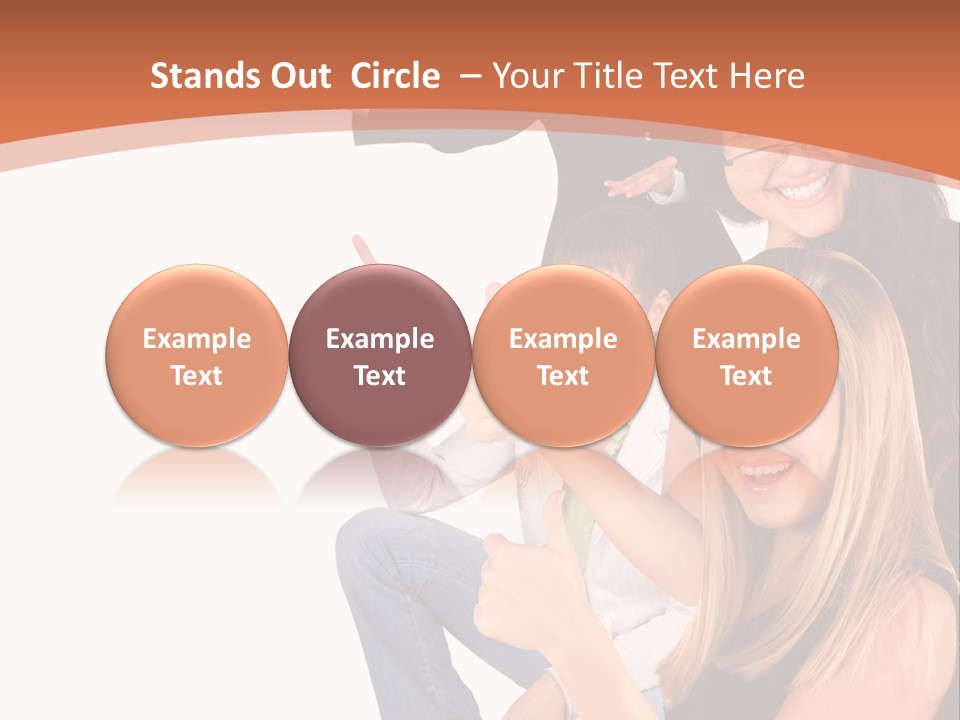 Stands Out Circle – Your Title Text Here

Example Text

Example Text

Example Text

Example Text